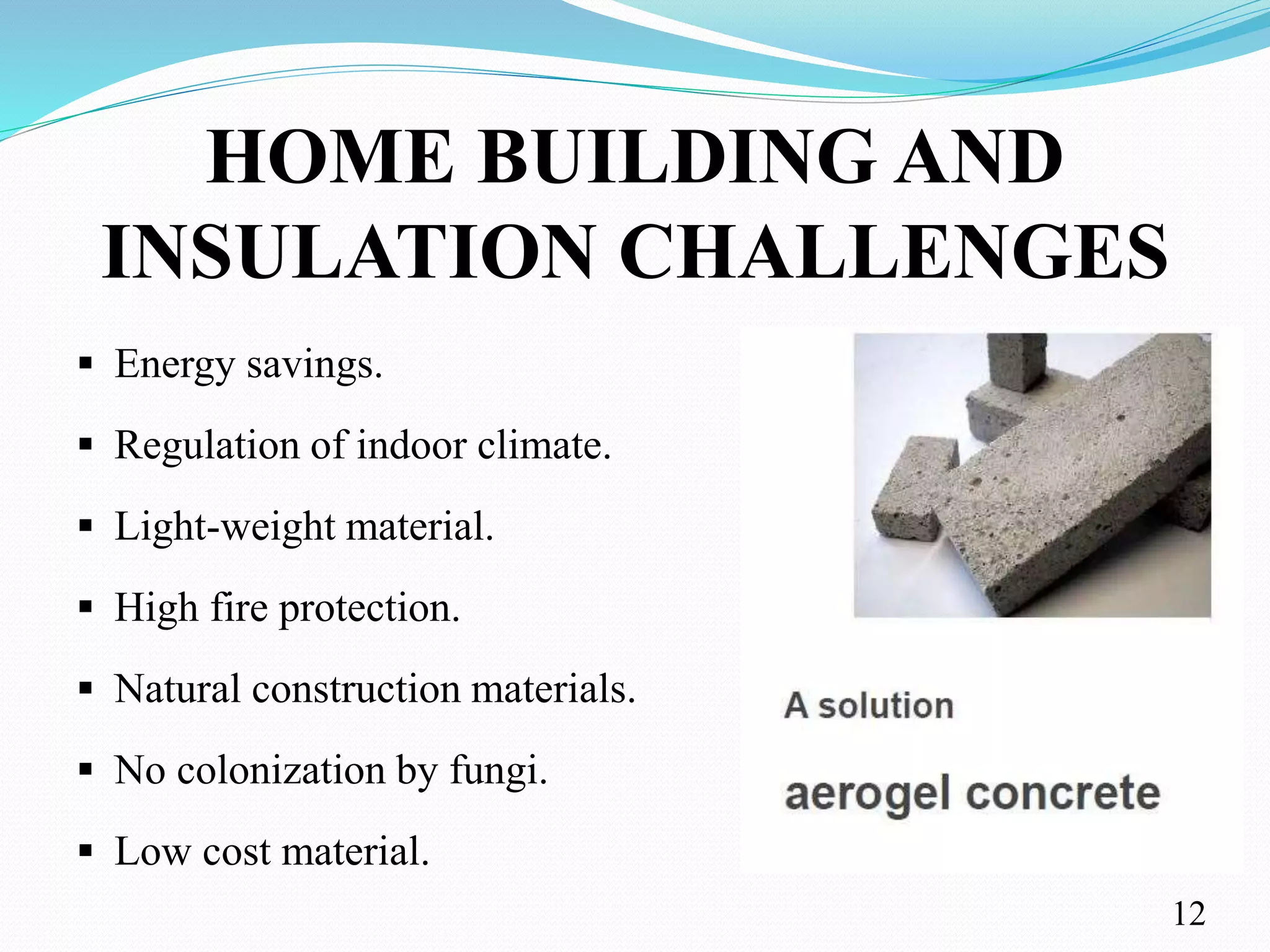 HOME BUILDING AND INSULATION CHALLENGES

▪ Energy savings.
▪ Regulation of indoor climate.
▪ Light-weight material.
▪ High fire protection.
▪ Natural construction materials.
▪ No colonization by fungi.
▪ Low cost material.

A solution

aerogel concrete

12